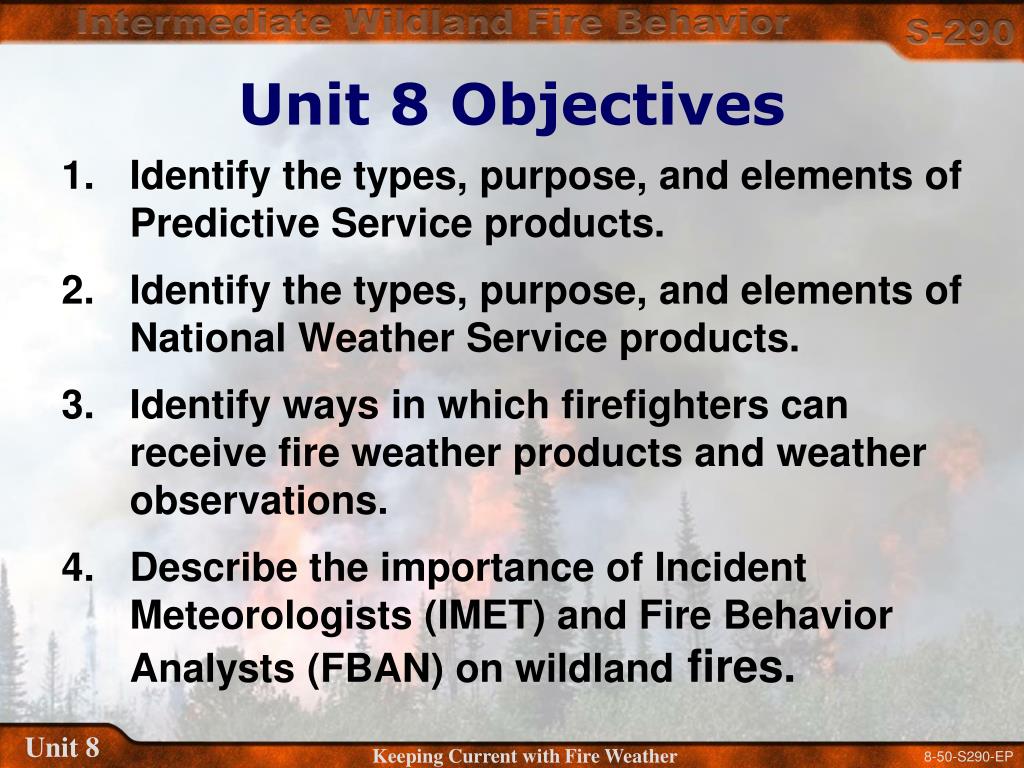 Intermediate Wildland Fire Behavior

S-290

Unit 8 Objectives

1. Identify the types, purpose, and elements of Predictive Service products.

2. Identify the types, purpose, and elements of National Weather Service products.

3. Identify ways in which firefighters can receive fire weather products and weather observations.

4. Describe the importance of Incident Meteorologists (IMET) and Fire Behavior Analysts (FBAN) on wildland fires.

Unit 8

Keeping Current with Fire Weather

8-50-S290-EP